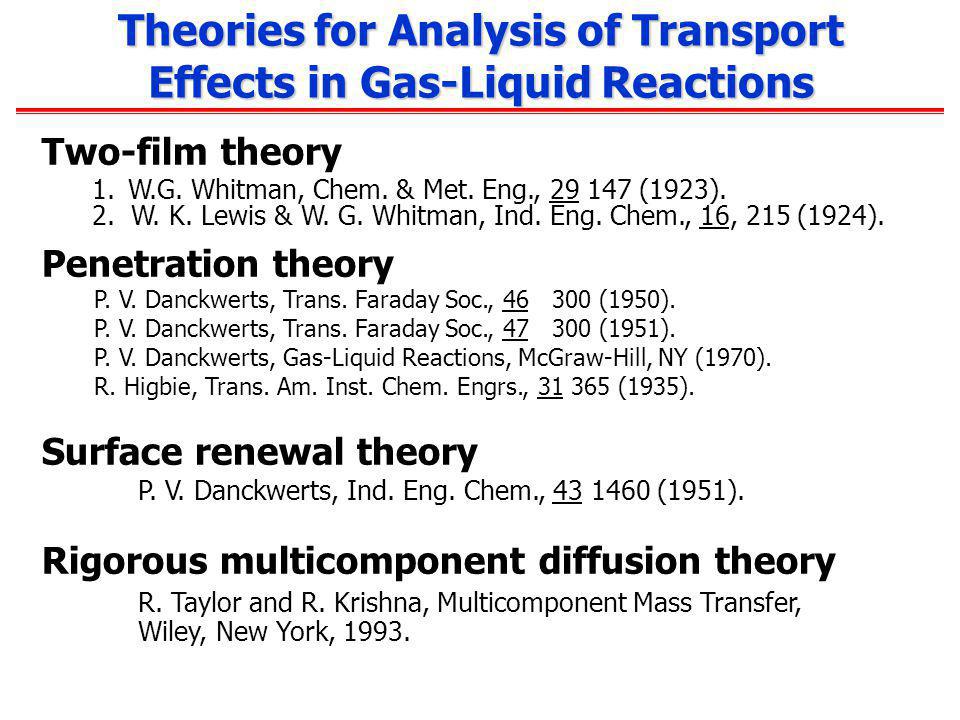 Theories for Analysis of Transport Effects in Gas-Liquid Reactions

Two-film theory

1. W.G. Whitman, Chem. & Met. Eng., 29 147 (1923).
2. W. K. Lewis & W. G. Whitman, Ind. Eng. Chem., 16, 215 (1924).

Penetration theory

P. V. Danckwerts, Trans. Faraday Soc., 46 300 (1950).
P. V. Danckwerts, Trans. Faraday Soc., 47 300 (1951).
P. V. Danckwerts, Gas-Liquid Reactions, McGraw-Hill, NY (1970).
R. Higbie, Trans. Am. Inst. Chem. Engrs., 31 365 (1935).

Surface renewal theory

P. V. Danckwerts, Ind. Eng. Chem., 43 1460 (1951).

Rigorous multicomponent diffusion theory

R. Taylor and R. Krishna, Multicomponent Mass Transfer, Wiley, New York, 1993.